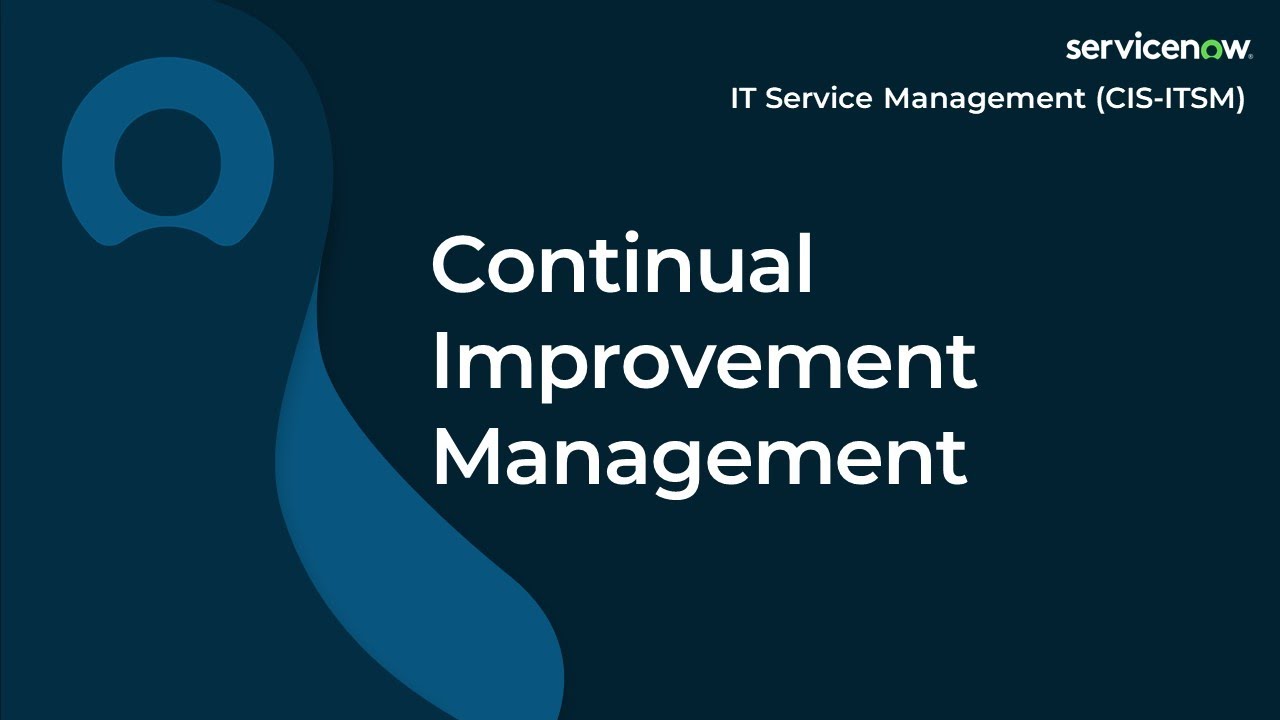 servicenow.

IT Service Management (CIS-ITSM)

Continual Improvement Management